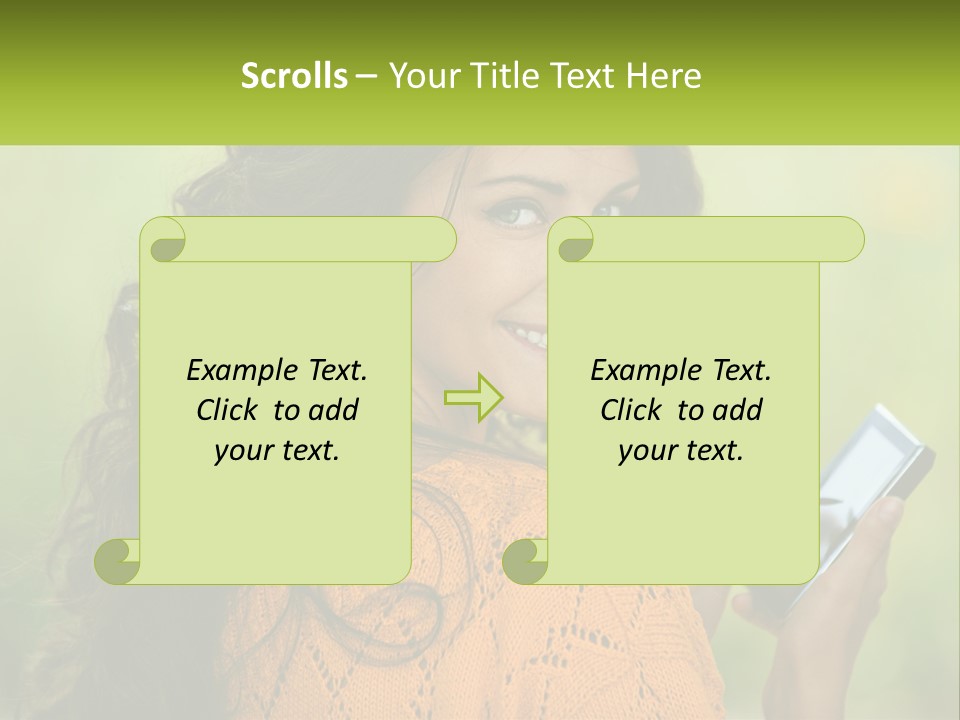 Scrolls – Your Title Text Here

Example Text. Click to add your text.

Example Text. Click to add your text.